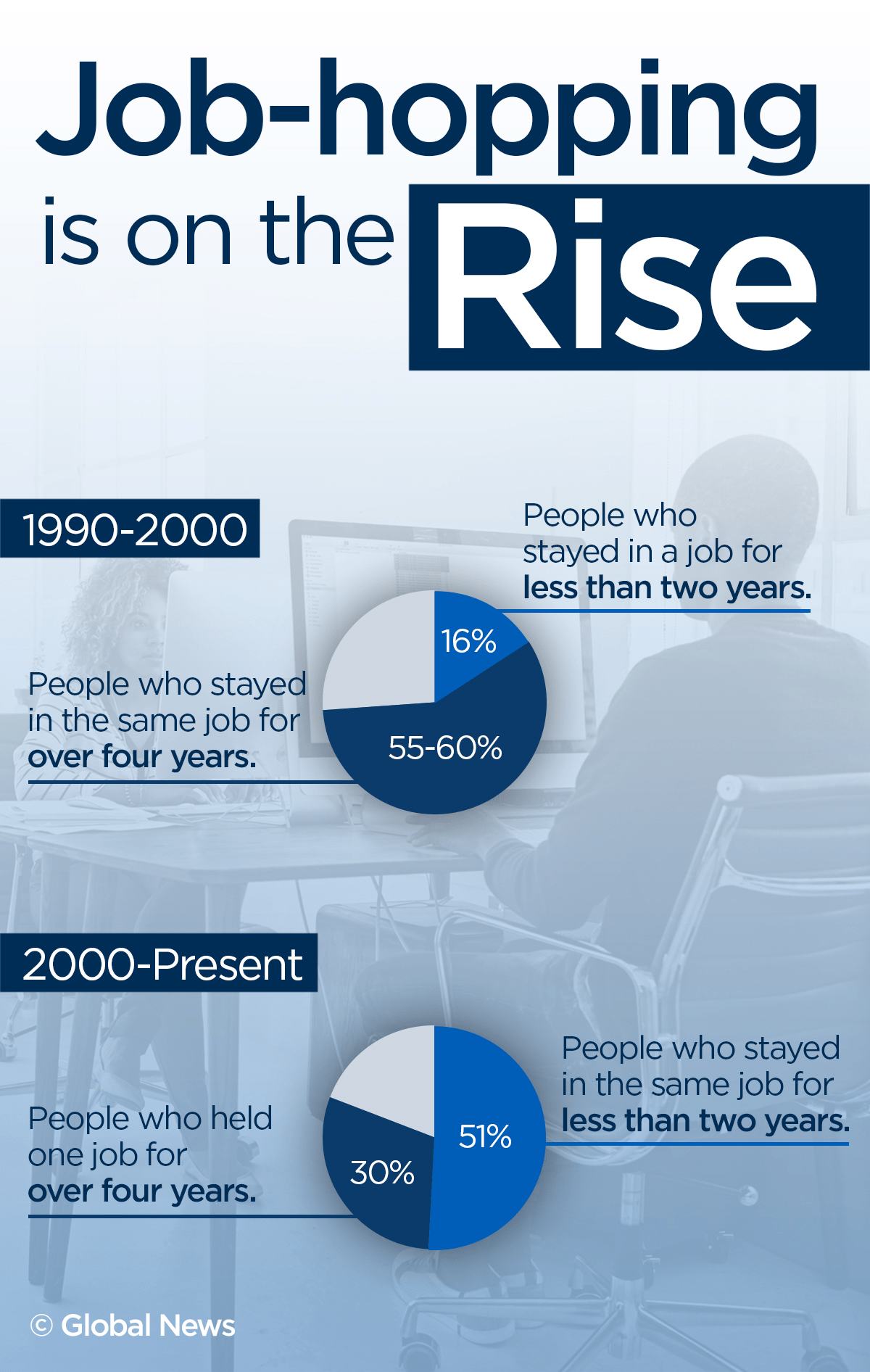 Job-hopping is on the Rise

1990-2000

People who stayed in a job for less than two years.

16%

People who stayed in the same job for over four years.

55-60%

2000-Present

People who stayed in the same job for less than two years.

51%

People who held one job for over four years.

30%

© Global News